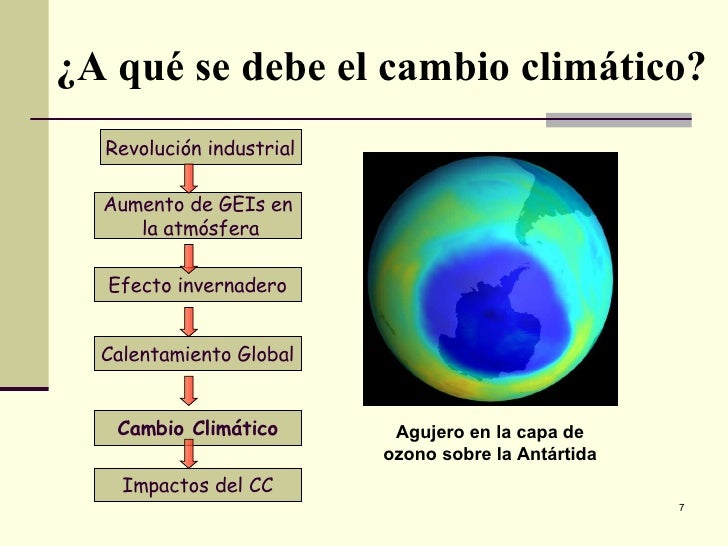 ¿A qué se debe el cambio climático?

Revolución industrial

Aumento de GEIs en la atmósfera

Efecto invernadero

Calentamiento Global

Cambio Climático

Impactos del CC

Agujero en la capa de ozono sobre la Antártida

7